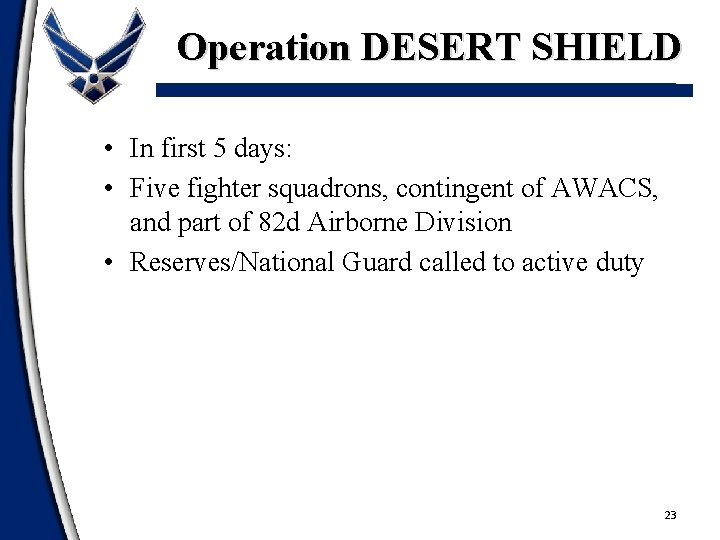 Operation DESERT SHIELD

• In first 5 days:
• Five fighter squadrons, contingent of AWACS, and part of 82d Airborne Division
• Reserves/National Guard called to active duty

23